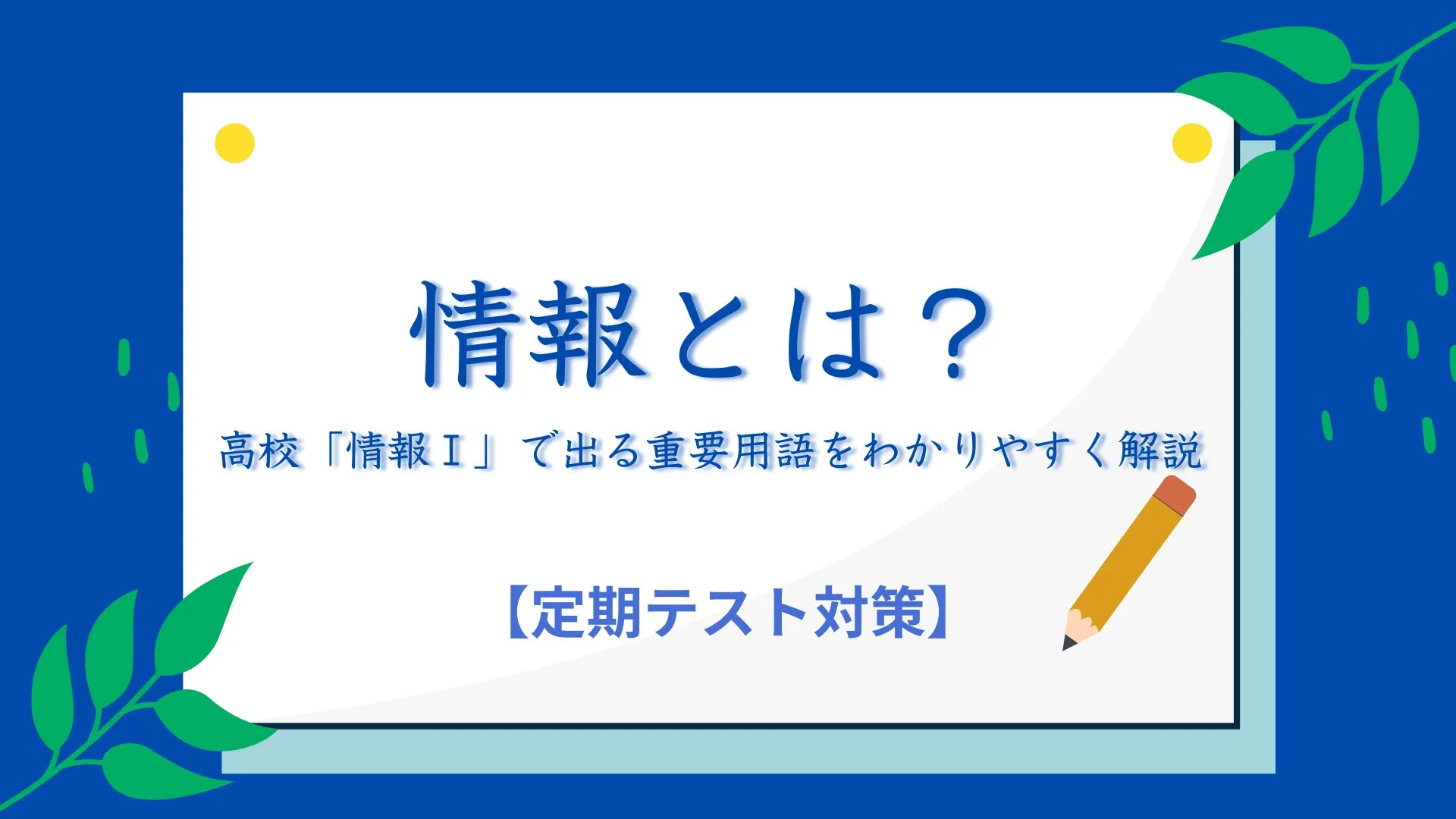 情報とは？

高校「情報Ｉ」で出る重要用語をわかりやすく解説

【定期テスト対策】